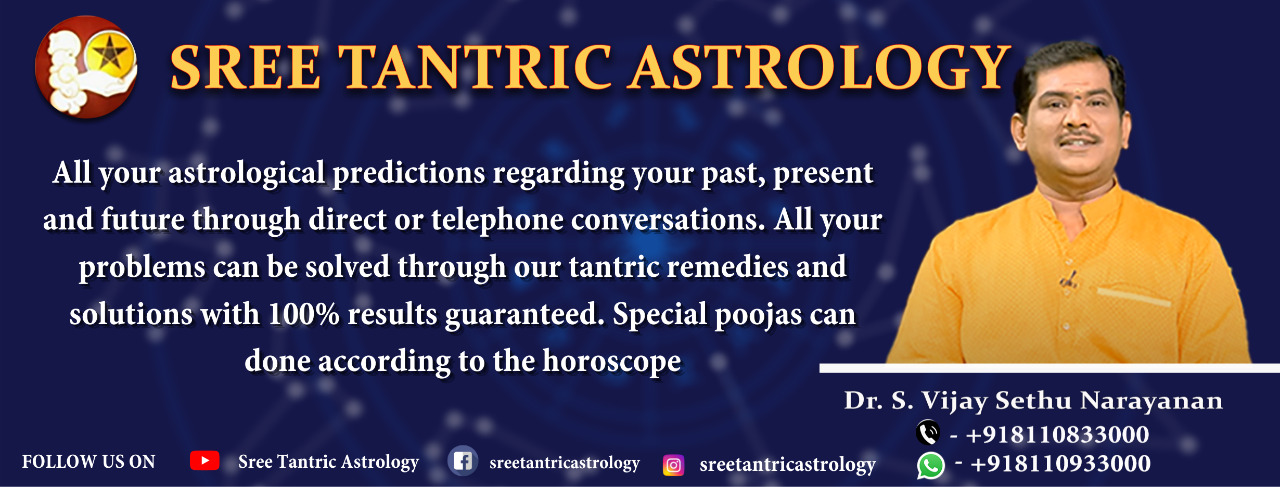 SREE TANTRIC ASTROLOGY

All your astrological predictions regarding your past, present and future through direct or telephone conversations. All your problems can be solved through our tantric remedies and solutions with 100% results guaranteed. Special poojas can done according to the horoscope

Dr. S. Vijay Sethu Narayanan

- +918110833000

- +918110933000

FOLLOW US ON Sree Tantric Astrology sreetantricastrology sreetantricastrology